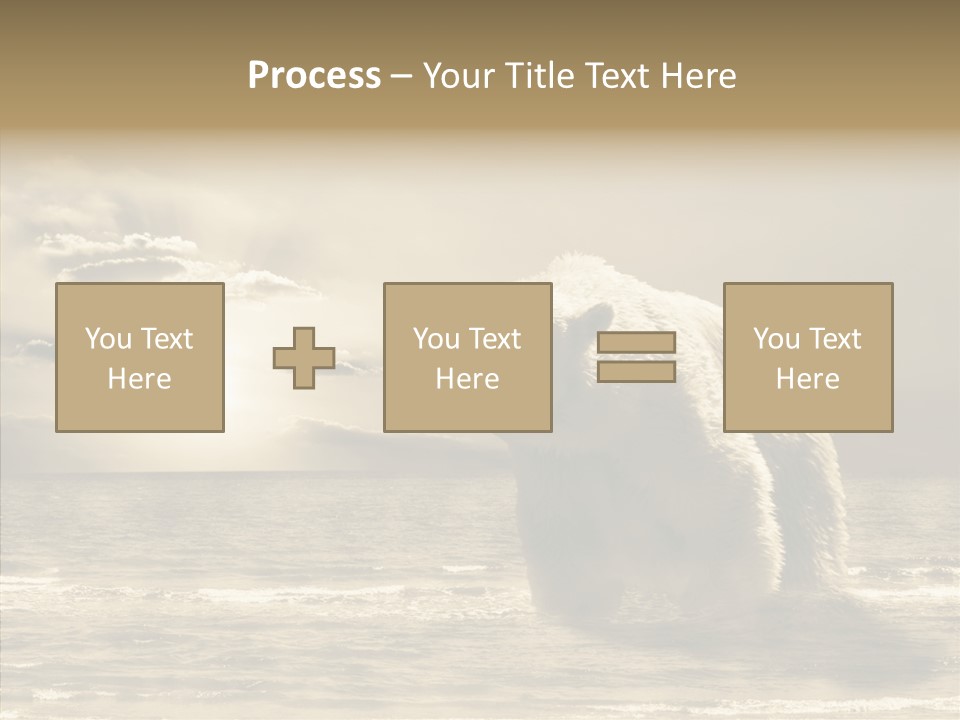 Process – Your Title Text Here

You Text Here

You Text Here

You Text Here